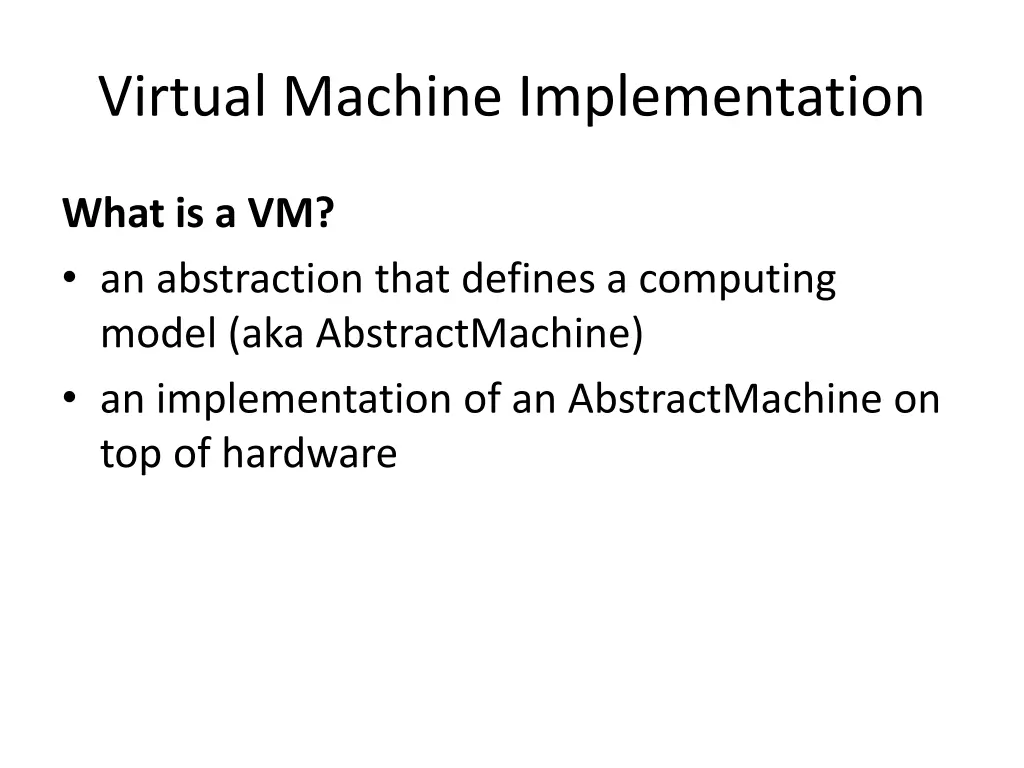 Virtual Machine Implementation

What is a VM?

• an abstraction that defines a computing model (aka AbstractMachine)
• an implementation of an AbstractMachine on top of hardware